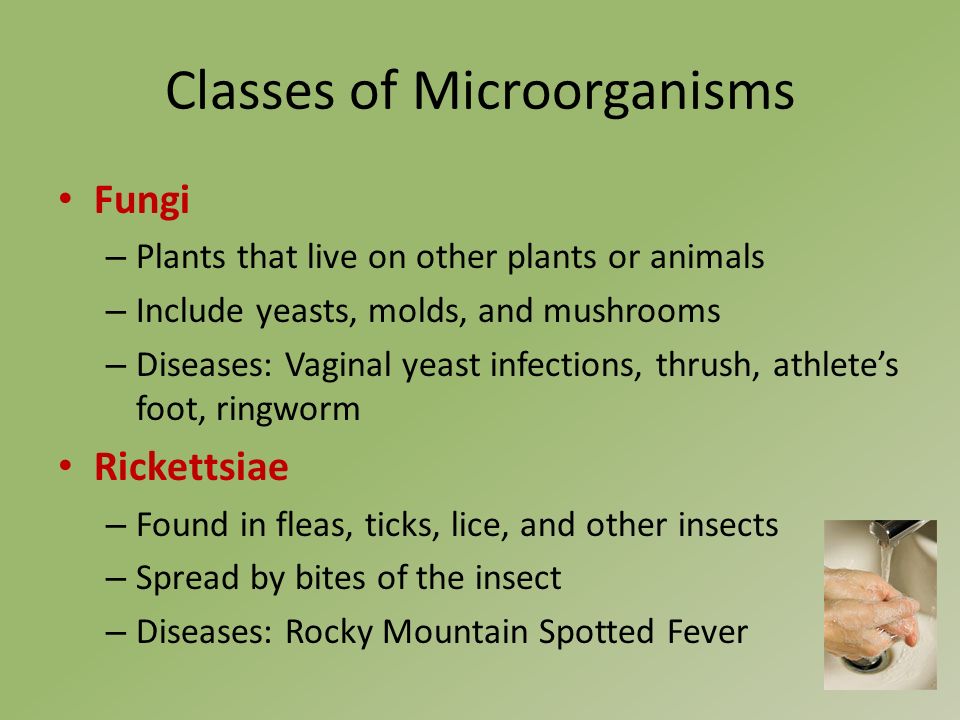 Classes of Microorganisms

• Fungi
– Plants that live on other plants or animals
– Include yeasts, molds, and mushrooms
– Diseases: Vaginal yeast infections, thrush, athlete's foot, ringworm

• Rickettsiae
– Found in fleas, ticks, lice, and other insects
– Spread by bites of the insect
– Diseases: Rocky Mountain Spotted Fever